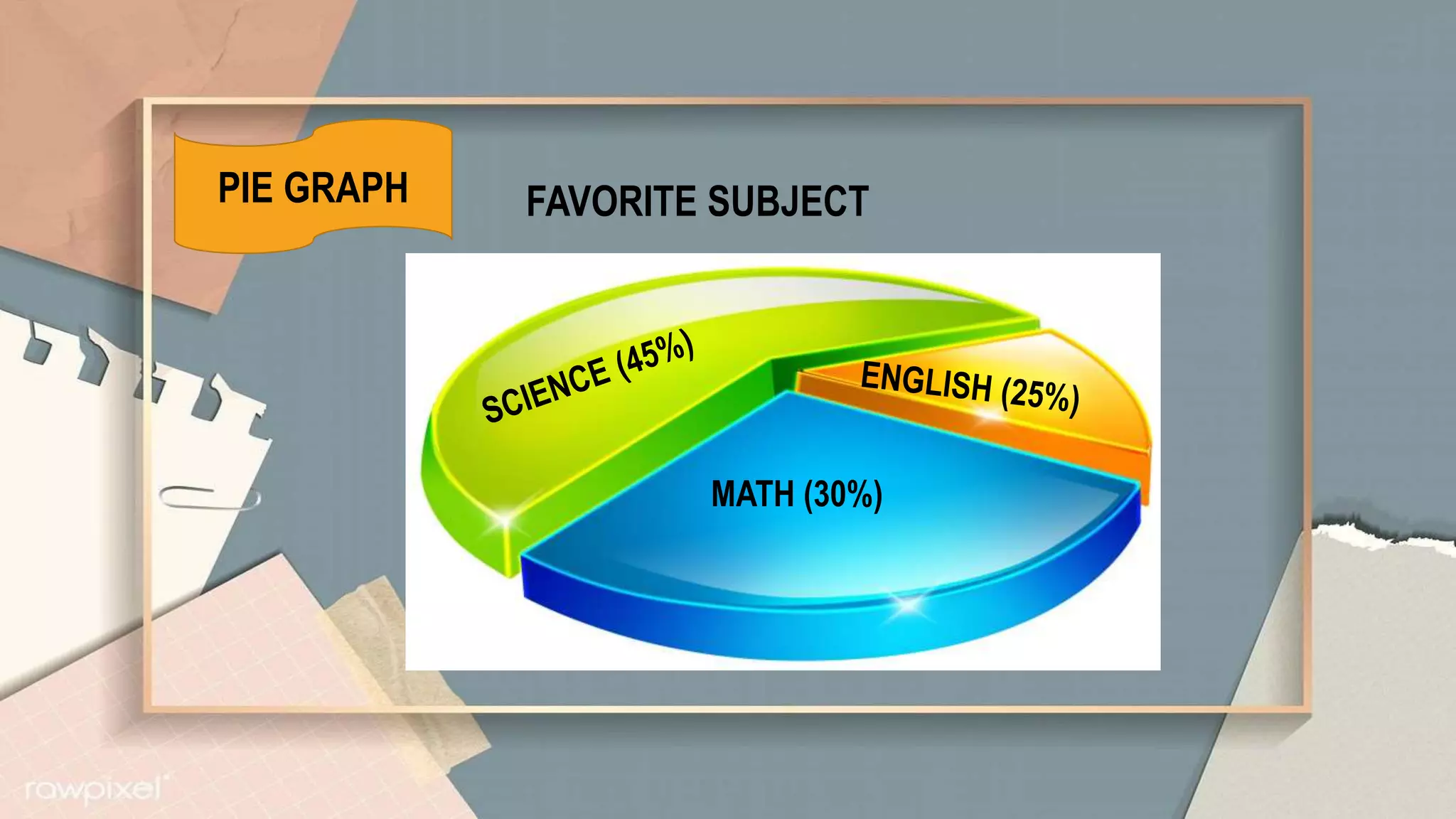 PIE GRAPH

FAVORITE SUBJECT

SCIENCE (45%)

ENGLISH (25%)

MATH (30%)

rawpixel